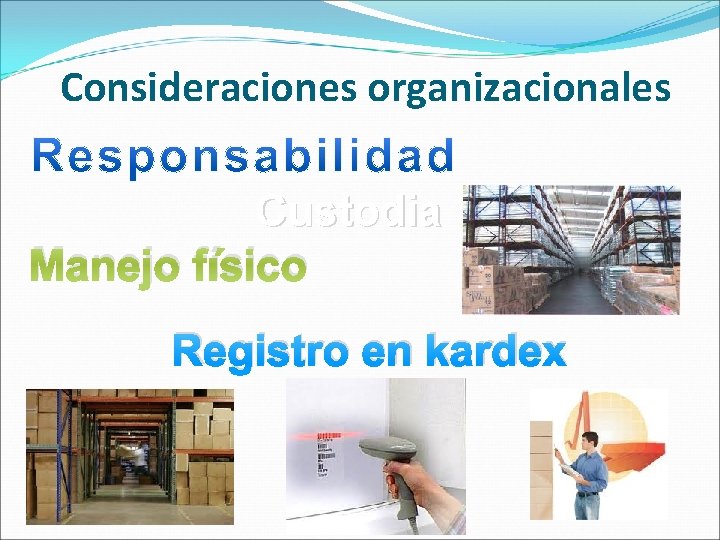 Consideraciones organizacionales

Responsabilidad

Custodia

Manejo físico

Registro en kardex